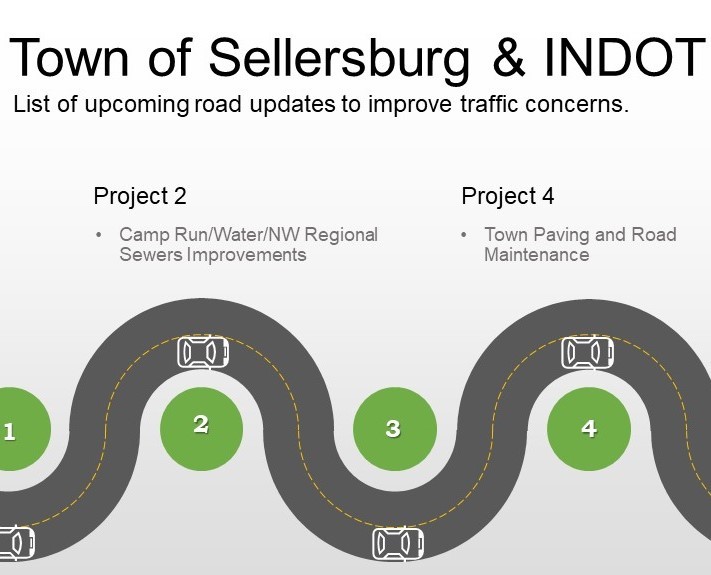 Town of Sellersburg & INDOT
List of upcoming road updates to improve traffic concerns.

Project 2
• Camp Run/Water/NW Regional Sewers Improvements

Project 4
• Town Paving and Road Maintenance

1
2
3
4